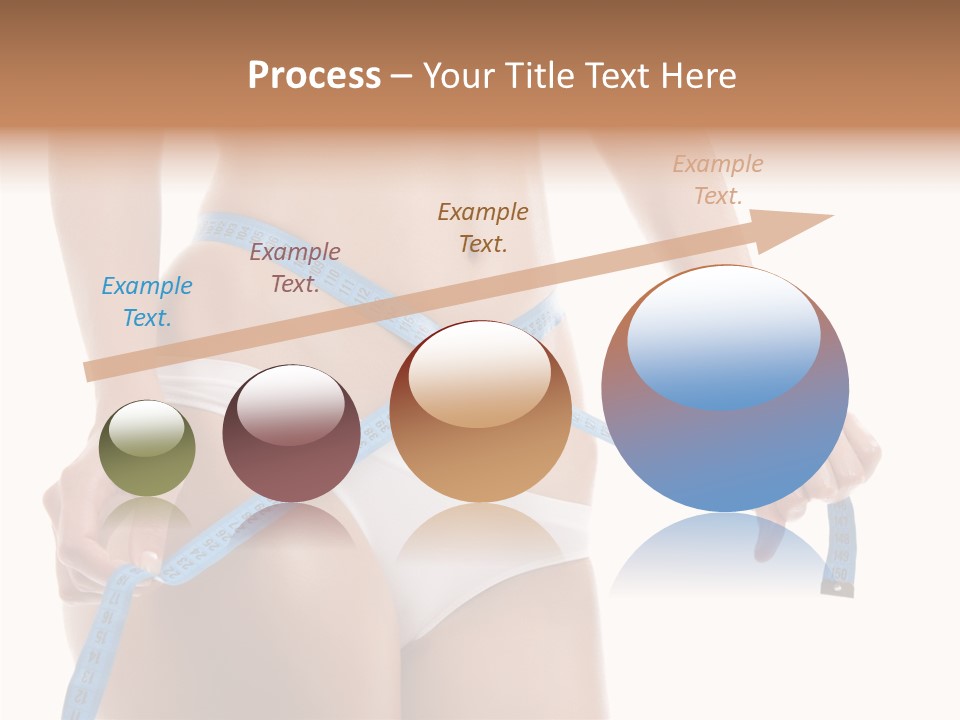 Process – Your Title Text Here

Example Text.

Example Text.

Example Text.

Example Text.